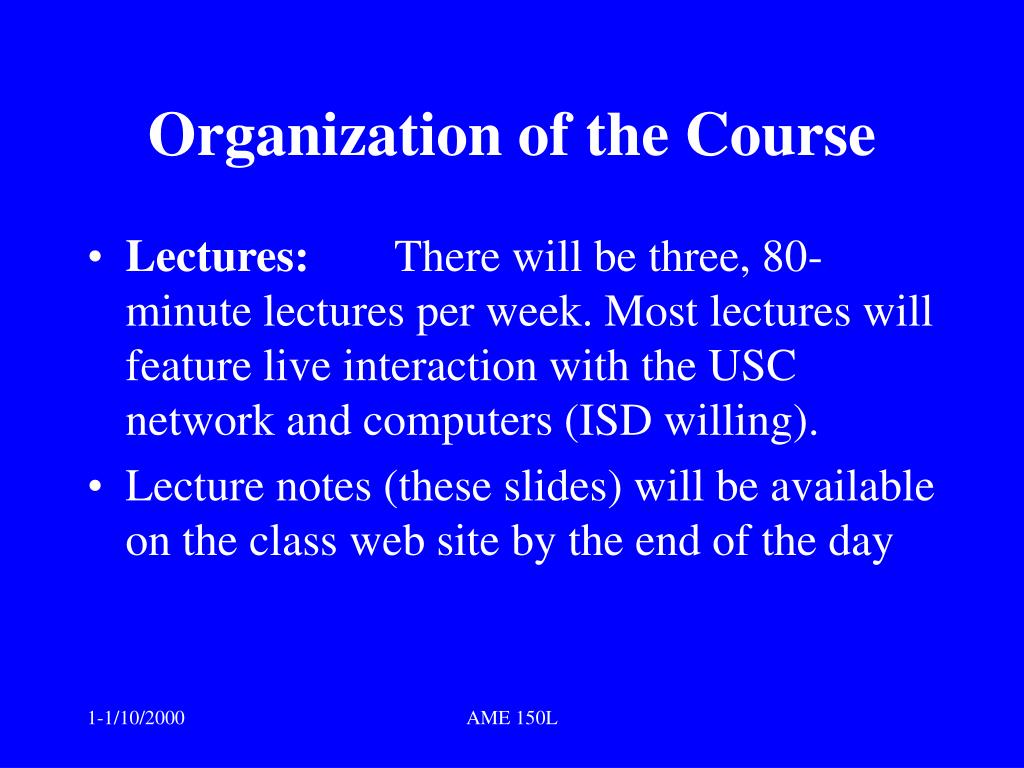 Organization of the Course

• Lectures: There will be three, 80-minute lectures per week. Most lectures will feature live interaction with the USC network and computers (ISD willing).

• Lecture notes (these slides) will be available on the class web site by the end of the day

1-1/10/2000

AME 150L